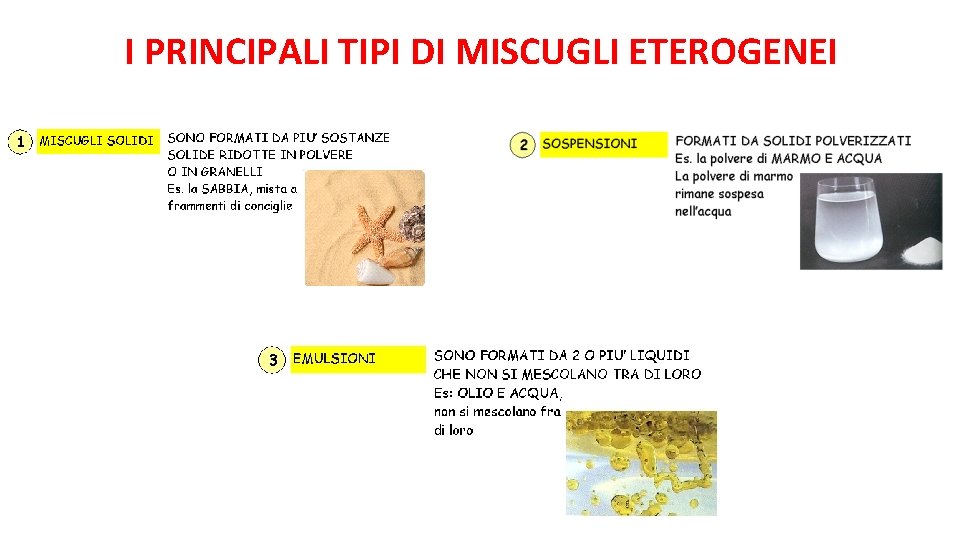 I PRINCIPALI TIPI DI MISCUGLI ETEROGENEI

1 MISCUGLI SOLIDI

SONO FORMATI DA PIU' SOSTANZE SOLIDE RIDOTTE IN POLVERE O IN GRANELLI
Es. la SABBIA, mista a frammenti di conciglie

2 SOSPENSIONI

FORMATI DA SOLIDI POLVERIZZATI
Es. la polvere di MARMO E ACQUA
La polvere di marmo rimane sospesa nell'acqua

3 EMULSIONI

SONO FORMATI DA 2 O PIU' LIQUIDI CHE NON SI MESCOLANO TRA DI LORO
Es: OLIO E ACQUA, non si mescolano fra di loro